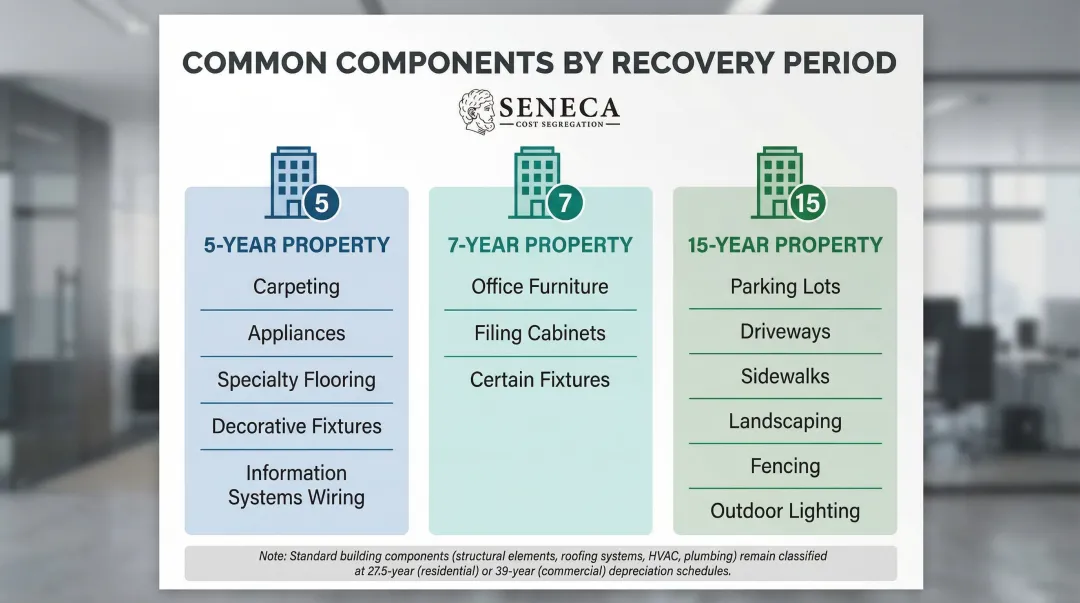 COMMON COMPONENTS BY RECOVERY PERIOD

SENECA
COST SEGREGATION

5

5-YEAR PROPERTY

Carpeting

Appliances

Specialty Flooring

Decorative Fixtures

Information Systems Wiring

7

7-YEAR PROPERTY

Office Furniture

Filing Cabinets

Certain Fixtures

15

15-YEAR PROPERTY

Parking Lots

Driveways

Sidewalks

Landscaping

Fencing

Outdoor Lighting

Note: Standard building components (structural elements, roofing systems, HVAC, plumbing) remain classified at 27.5-year (residential) or 39-year (commercial) depreciation schedules.